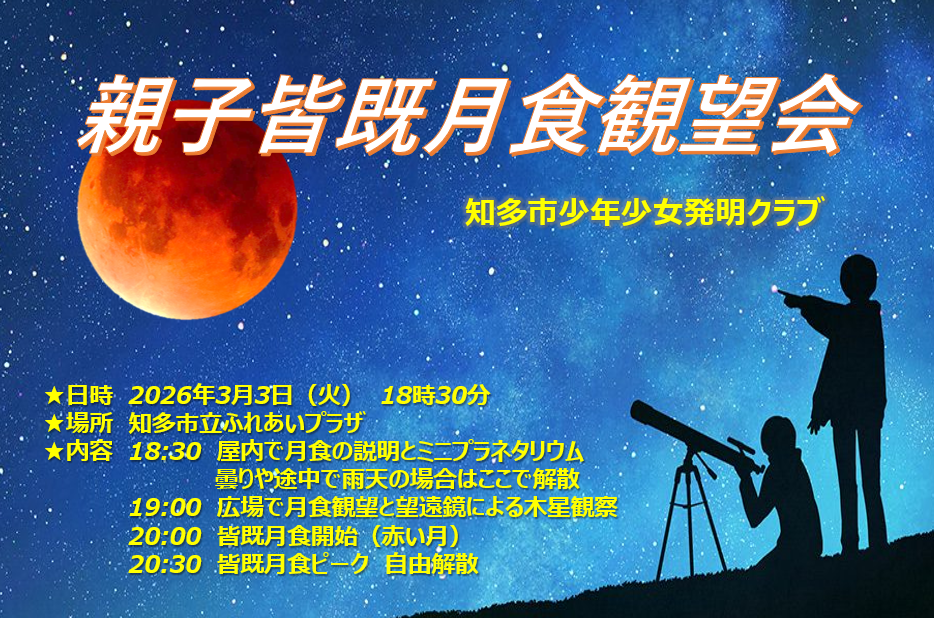 親子皆既月食観望会

知多市少年少女発明クラブ

★日時　2026年3月3日（火）　18時30分
★場所　知多市立ふれあいプラザ
★内容　18:30　屋内で月食の説明とミニプラネタリウム
曇りや途中で雨天の場合はここで解散
19:00　広場で月食観望と望遠鏡による木星観察
20:00　皆既月食開始（赤い月）
20:30　皆既月食ピーク　自由解散